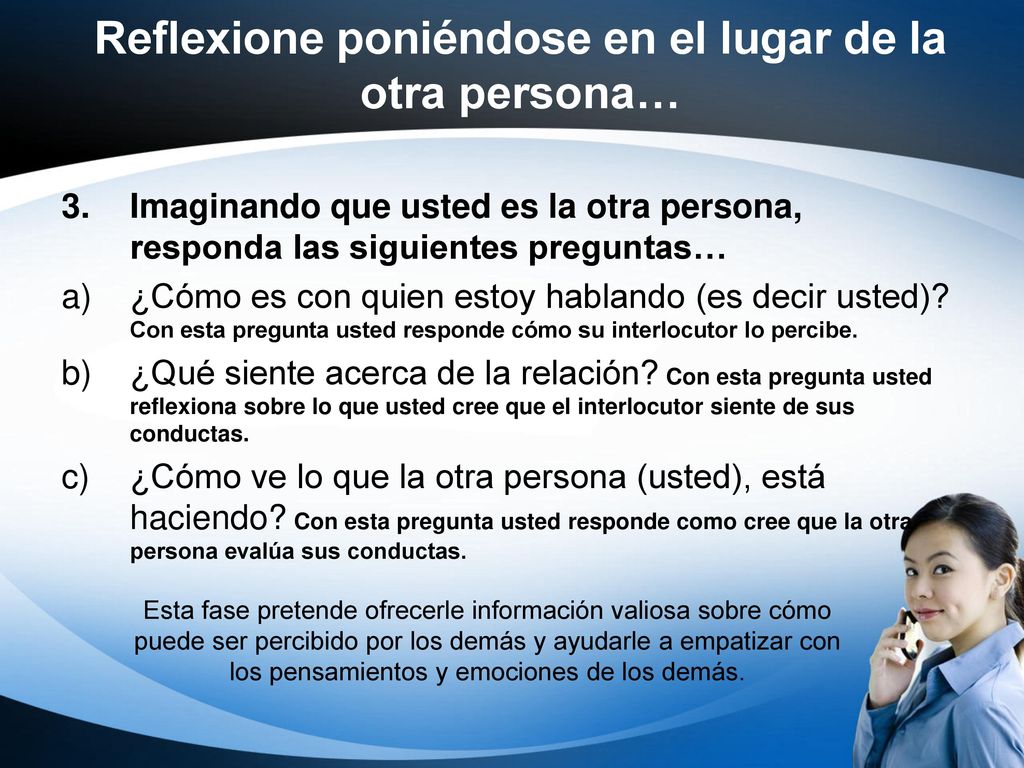 Reflexione poniéndose en el lugar de la otra persona…

3. Imaginando que usted es la otra persona, responda las siguientes preguntas…

a) ¿Cómo es con quien estoy hablando (es decir usted)? Con esta pregunta usted responde cómo su interlocutor lo percibe.

b) ¿Qué siente acerca de la relación? Con esta pregunta usted reflexiona sobre lo que usted cree que el interlocutor siente de sus conductas.

c) ¿Cómo ve lo que la otra persona (usted), está haciendo? Con esta pregunta usted responde como cree que la otra persona evalúa sus conductas.

Esta fase pretende ofrecerle información valiosa sobre cómo puede ser percibido por los demás y ayudarle a empatizar con los pensamientos y emociones de los demás.